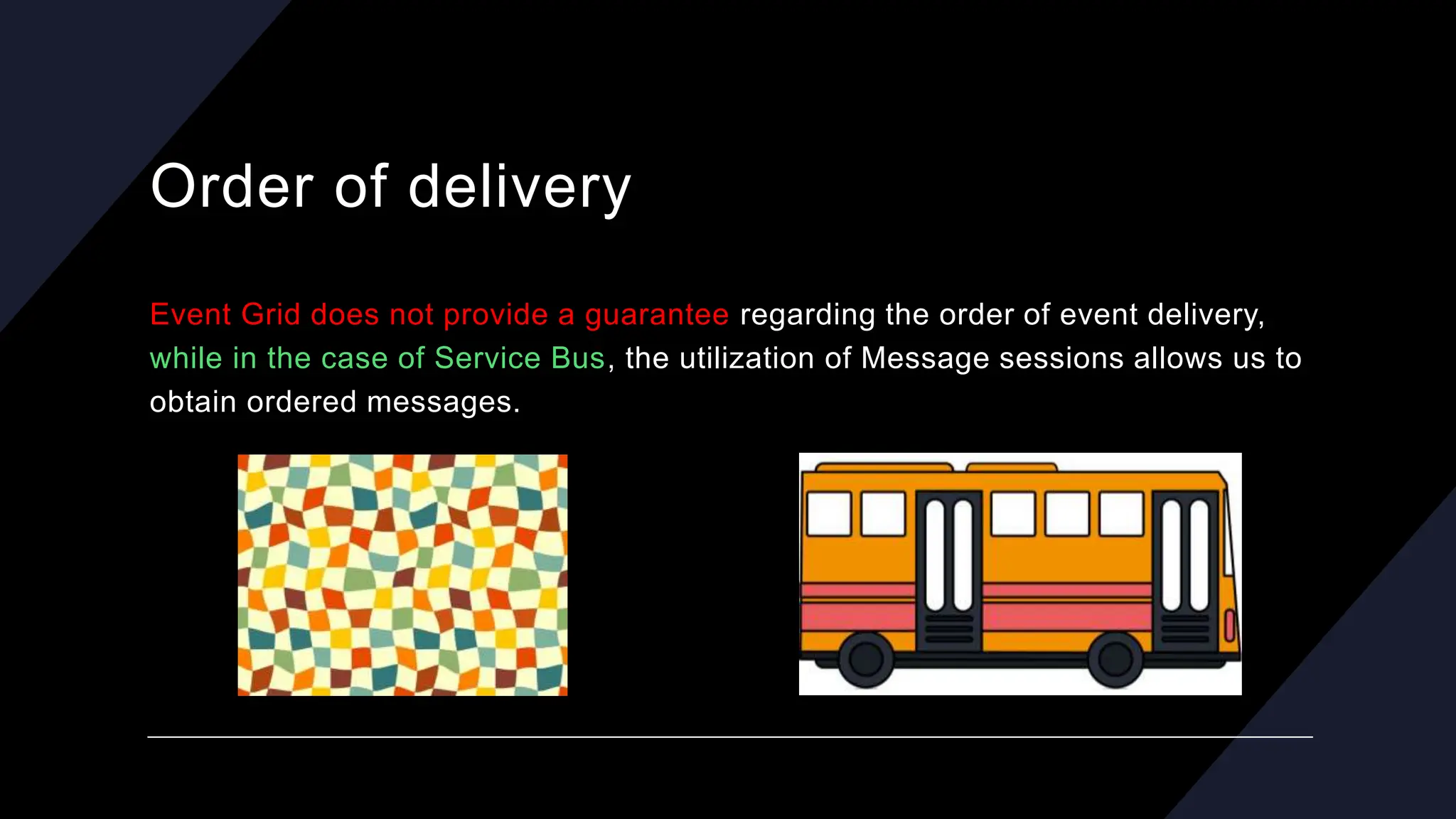 Order of delivery

Event Grid does not provide a guarantee regarding the order of event delivery, while in the case of Service Bus, the utilization of Message sessions allows us to obtain ordered messages.